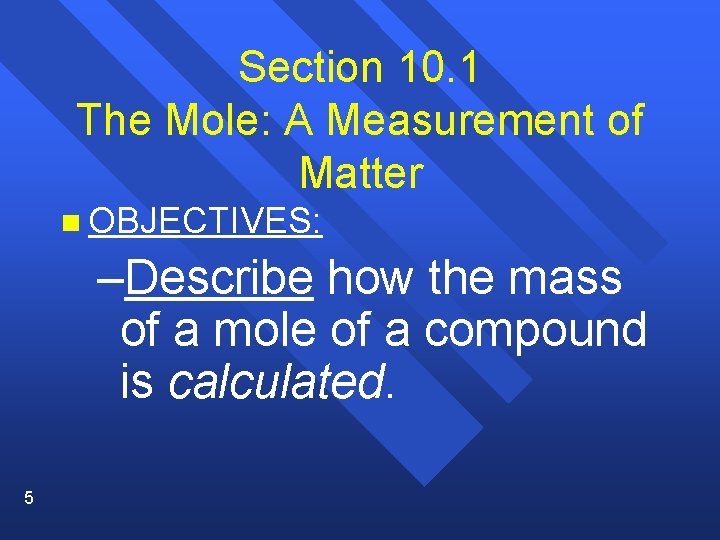 Section 10.1
The Mole: A Measurement of Matter

OBJECTIVES:

–Describe how the mass of a mole of a compound is calculated.

5